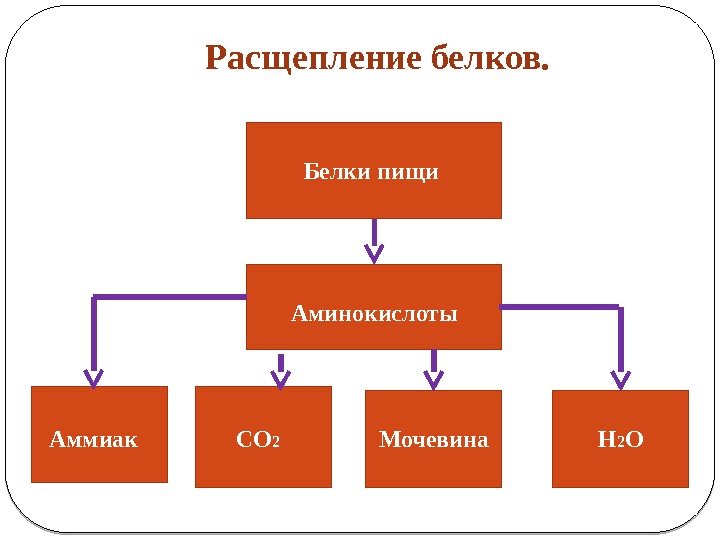 Расщепление белков.

Белки пищи

Аминокислоты

Аммиак

$CO_2$

Мочевина

$H_2O$